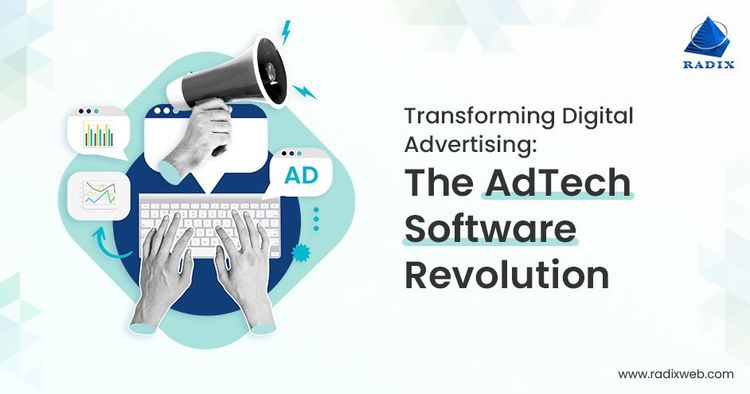 RADIX

AD

Transforming Digital Advertising:

The AdTech Software Revolution

www.radixweb.com